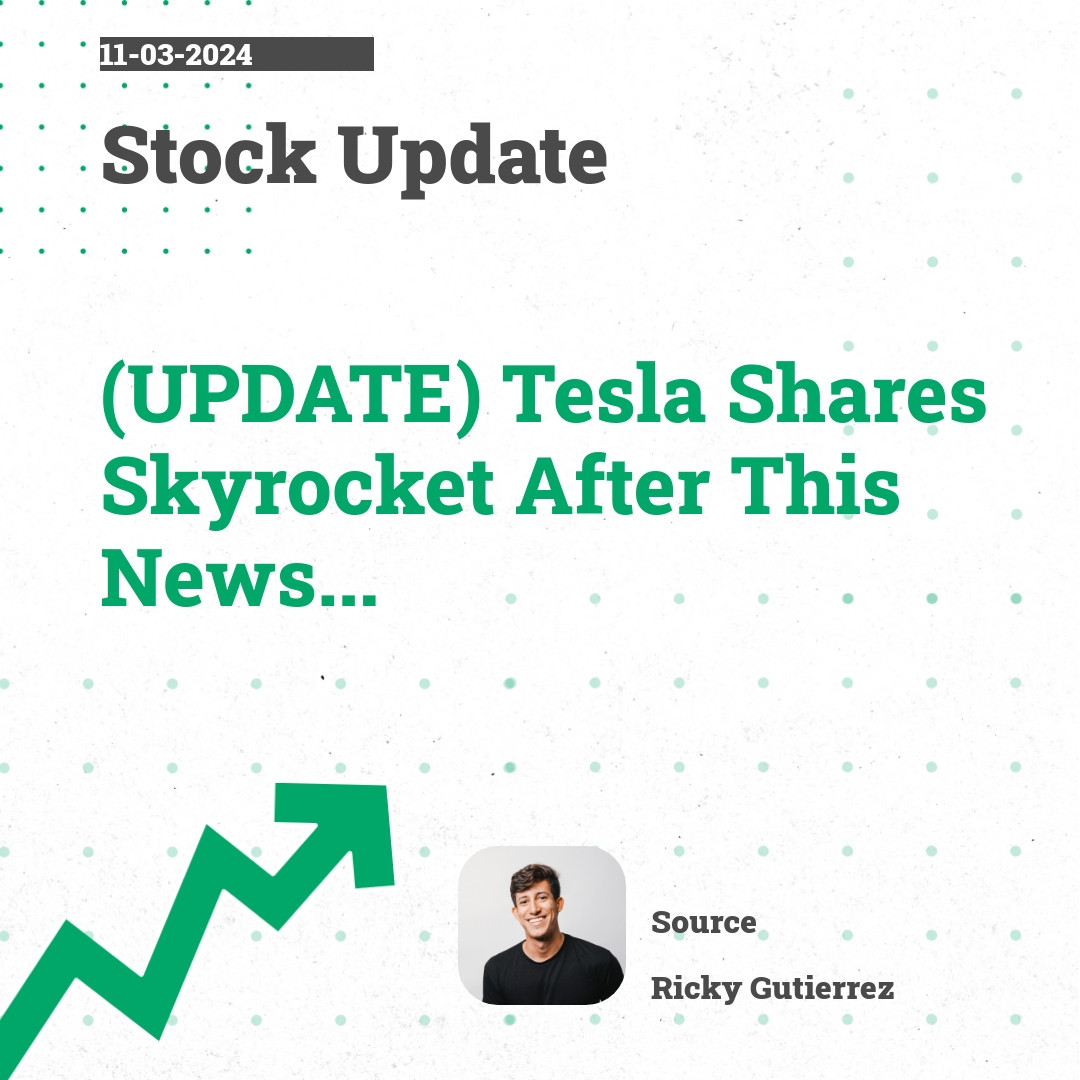 11-03-2024

Stock Update

(UPDATE) Tesla Shares Skyrocket After This News...

Source

Ricky Gutierrez